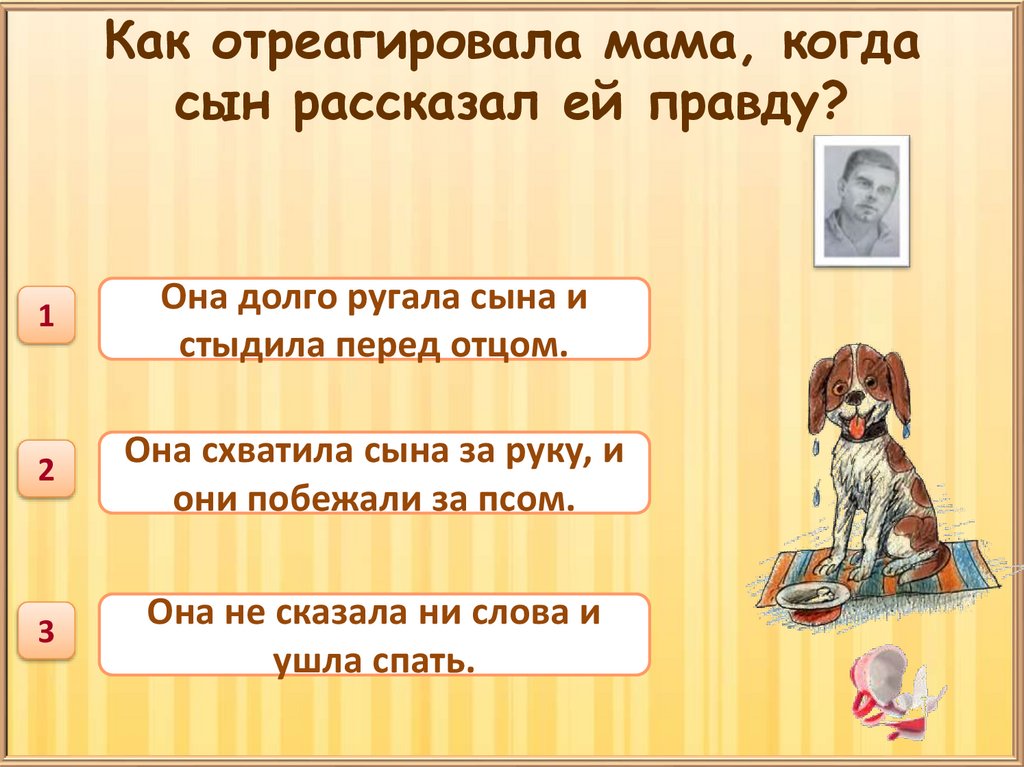 Как отреагировала мама, когда сын рассказал ей правду?

1

Она долго ругала сына и стыдила перед отцом.

2

Она схватила сына за руку, и они побежали за псом.

3

Она не сказала ни слова и ушла спать.